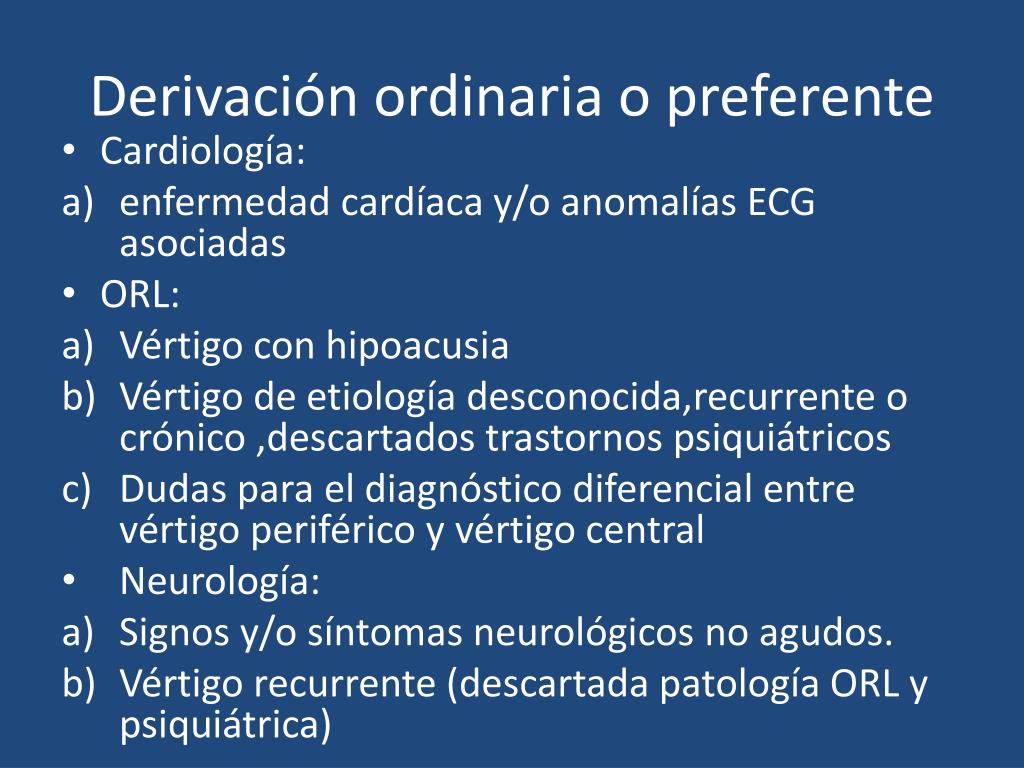 Derivación ordinaria o preferente

• Cardiología:
a) enfermedad cardíaca y/o anomalías ECG asociadas
• ORL:
a) Vértigo con hipoacusia
b) Vértigo de etiología desconocida,recurrente o crónico ,descartados trastornos psiquiátricos
c) Dudas para el diagnóstico diferencial entre vértigo periférico y vértigo central
• Neurología:
a) Signos y/o síntomas neurológicos no agudos.
b) Vértigo recurrente (descartada patología ORL y psiquiátrica)